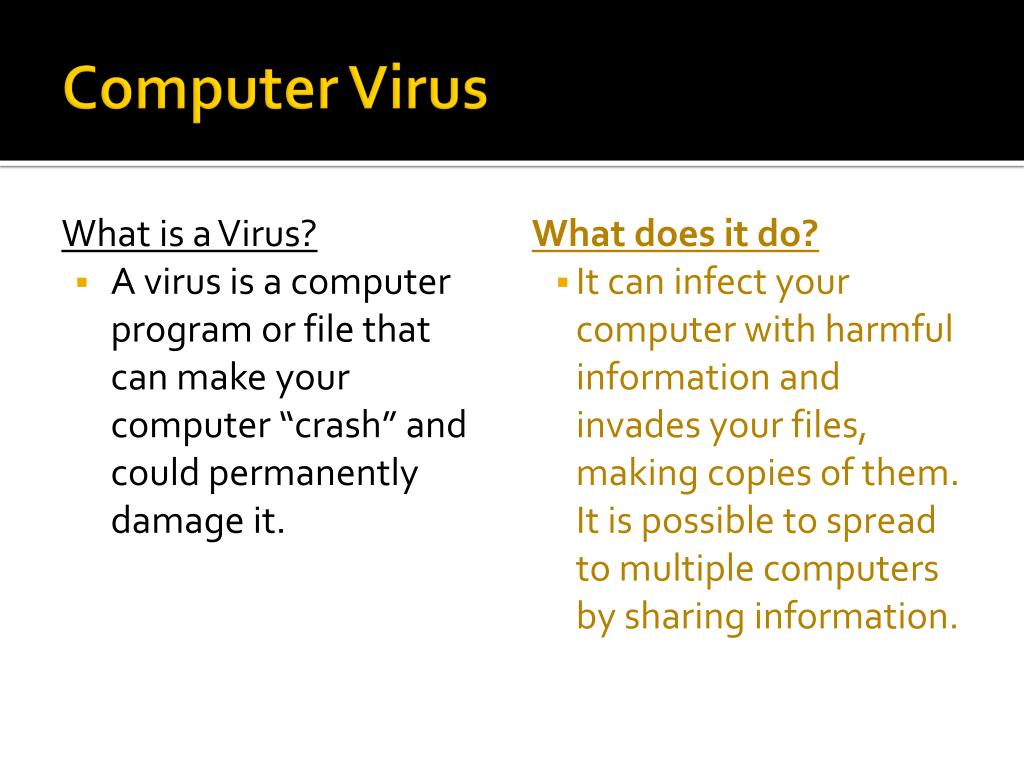 Computer Virus

What is a Virus?

▪ A virus is a computer program or file that can make your computer “crash” and could permanently damage it.

What does it do?

▪ It can infect your computer with harmful information and invades your files, making copies of them. It is possible to spread to multiple computers by sharing information.